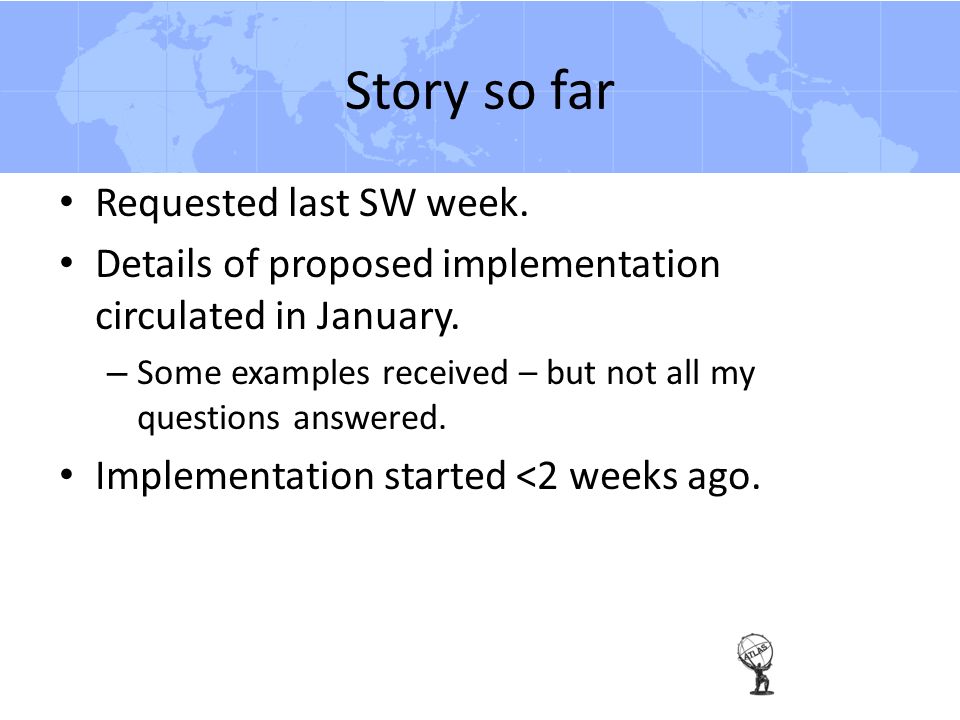 Story so far

• Requested last SW week.
• Details of proposed implementation circulated in January.
  – Some examples received – but not all my questions answered.
• Implementation started <2 weeks ago.

ATLAS